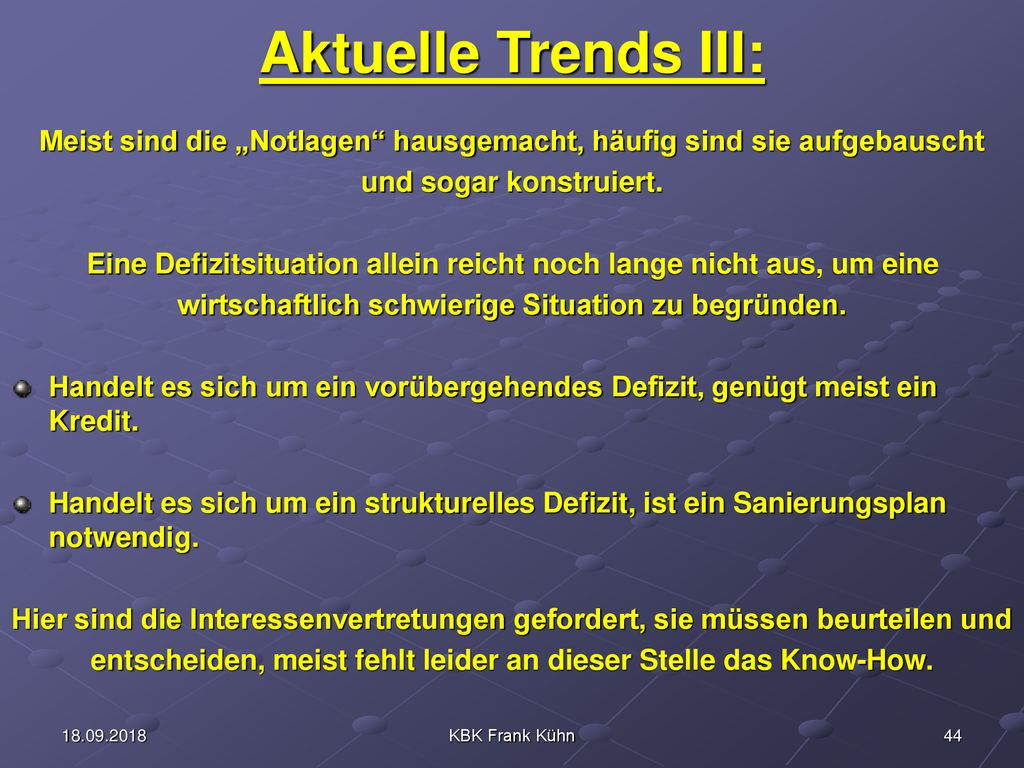 Aktuelle Trends III:

Meist sind die „Notlagen“ hausgemacht, häufig sind sie aufgebauscht und sogar konstruiert.

Eine Defizitsituation allein reicht noch lange nicht aus, um eine wirtschaftlich schwierige Situation zu begründen.

Handelt es sich um ein vorübergehendes Defizit, genügt meist ein Kredit.

Handelt es sich um ein strukturelles Defizit, ist ein Sanierungsplan notwendig.

Hier sind die Interessenvertretungen gefordert, sie müssen beurteilen und entscheiden, meist fehlt leider an dieser Stelle das Know-How.

18.09.2018

KBK Frank Kühn

44